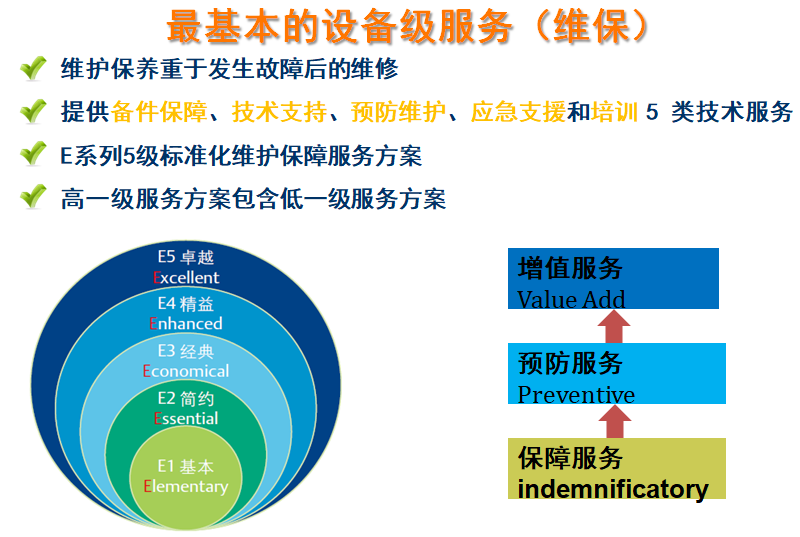 最基本的设备级服务（维保）

维护保养重于发生故障后的维修

提供备件保障、技术支持、预防维护、应急支援和培训 5 类技术服务

E系列5级标准化维护保障服务方案

高一级服务方案包含低一级服务方案

E5 卓越
Excellent
E4 精益
Enhanced
E3 经典
Economical
E2 简约
Essential
E1 基本
Elementary

增值服务
Value Add
预防服务
Preventive
保障服务
indemnificatory